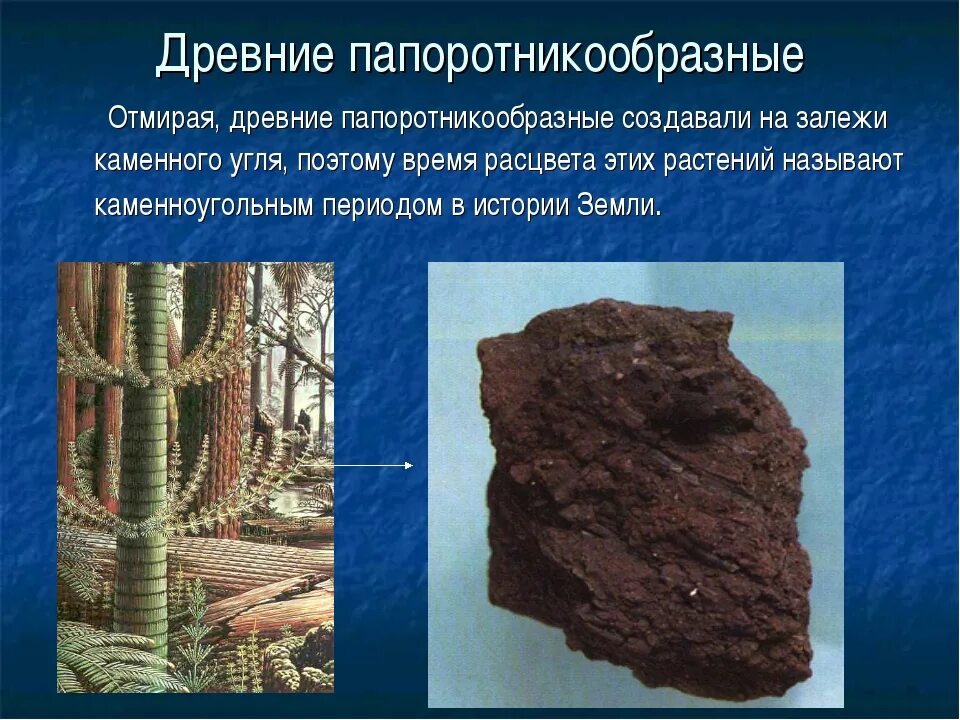 Древние папоротникообразные

Отмирая, древние папоротникообразные создавали на залежи каменного угля, поэтому время расцвета этих растений называют каменноугольным периодом в истории Земли.